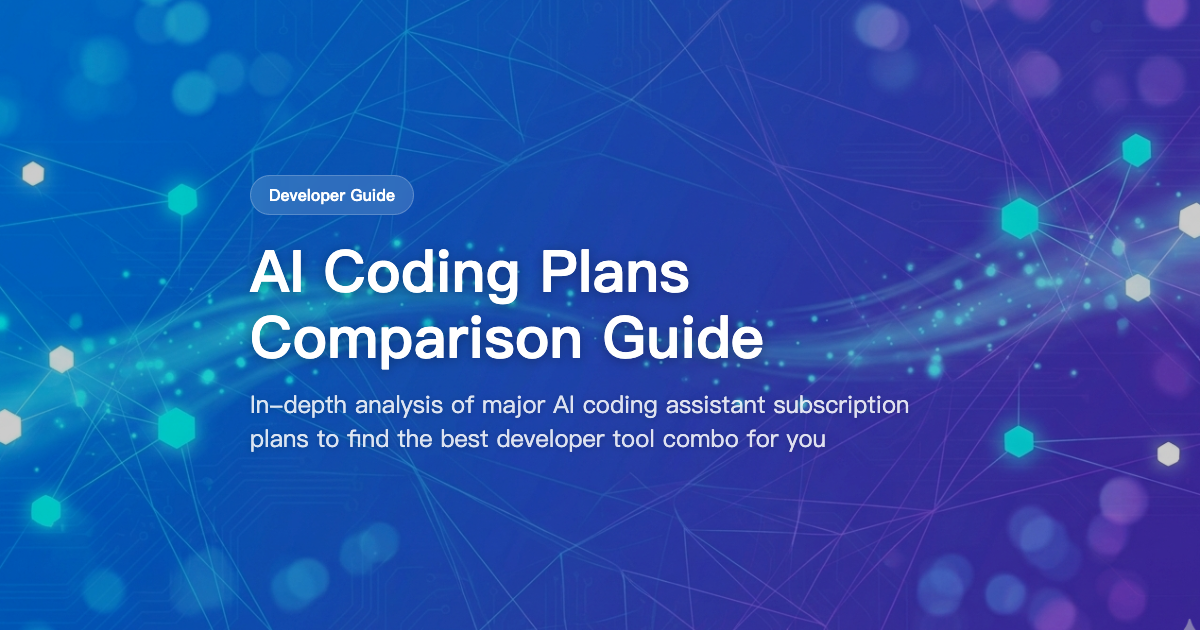 Developer Guide

AI Coding Plans Comparison Guide

In-depth analysis of major AI coding assistant subscription plans to find the best developer tool combo for you